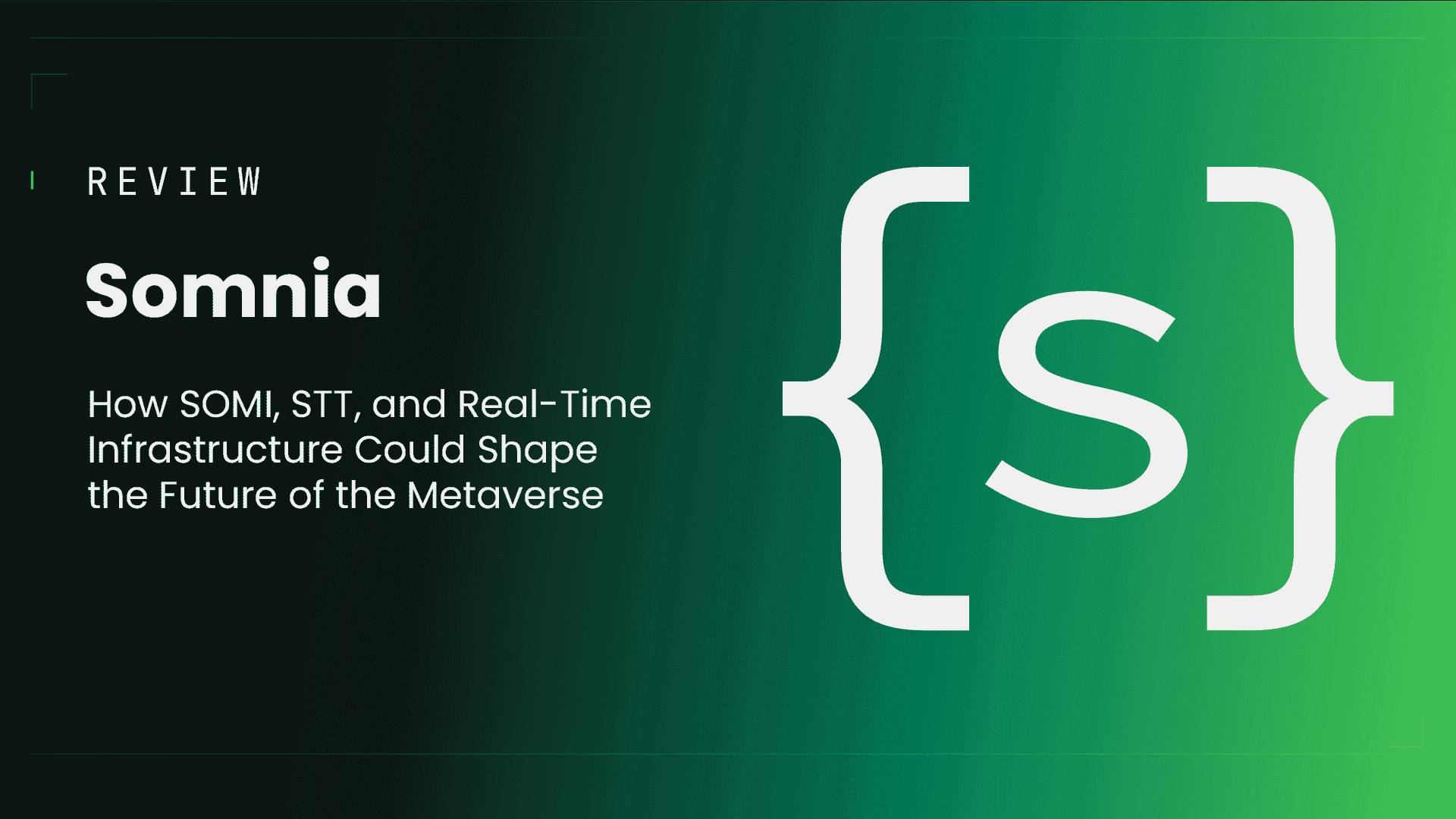 REVIEW

Somnia

How SOMI, STT, and Real-Time Infrastructure Could Shape the Future of the Metaverse

{S}